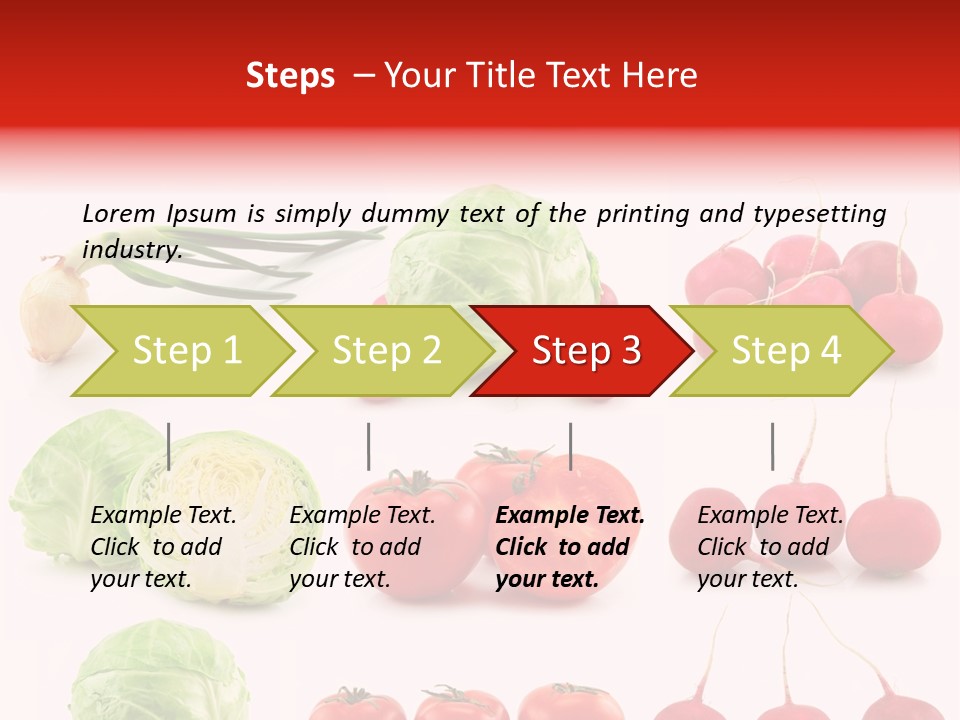 Steps – Your Title Text Here

Lorem Ipsum is simply dummy text of the printing and typesetting industry.

Step 1

Step 2

Step 3

Step 4

Example Text. Click to add your text.

Example Text. Click to add your text.

Example Text. Click to add your text.

Example Text. Click to add your text.